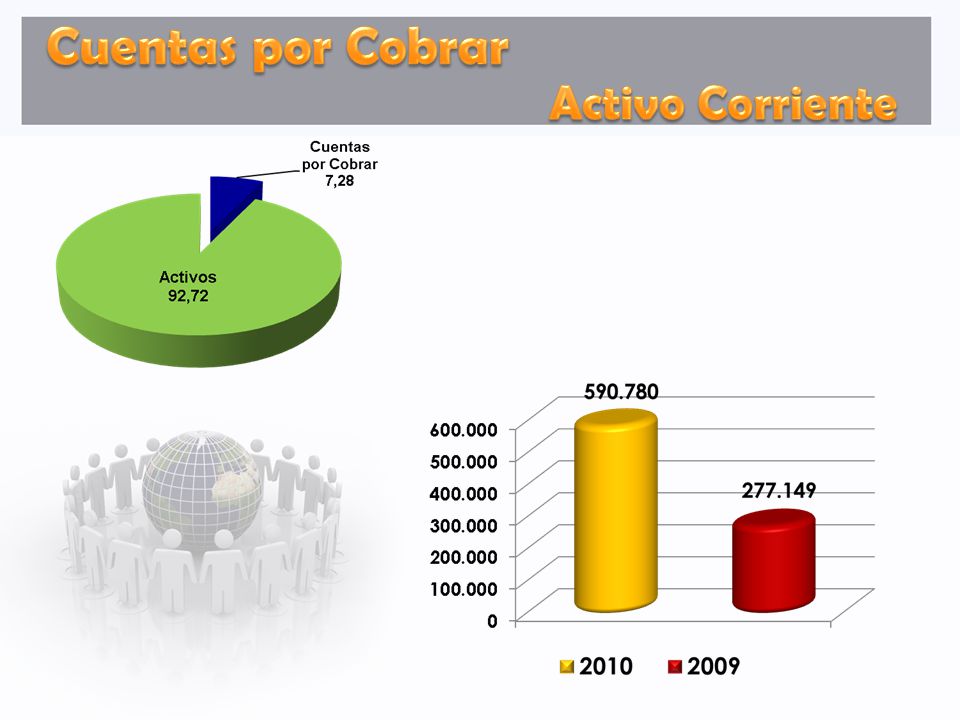 Cuentas por Cobrar

Activo Corriente

Cuentas por Cobrar 7,28

Activos 92,72

590.780

277.149

600.000
500.000
400.000
300.000
200.000
100.000
0

2010 2009